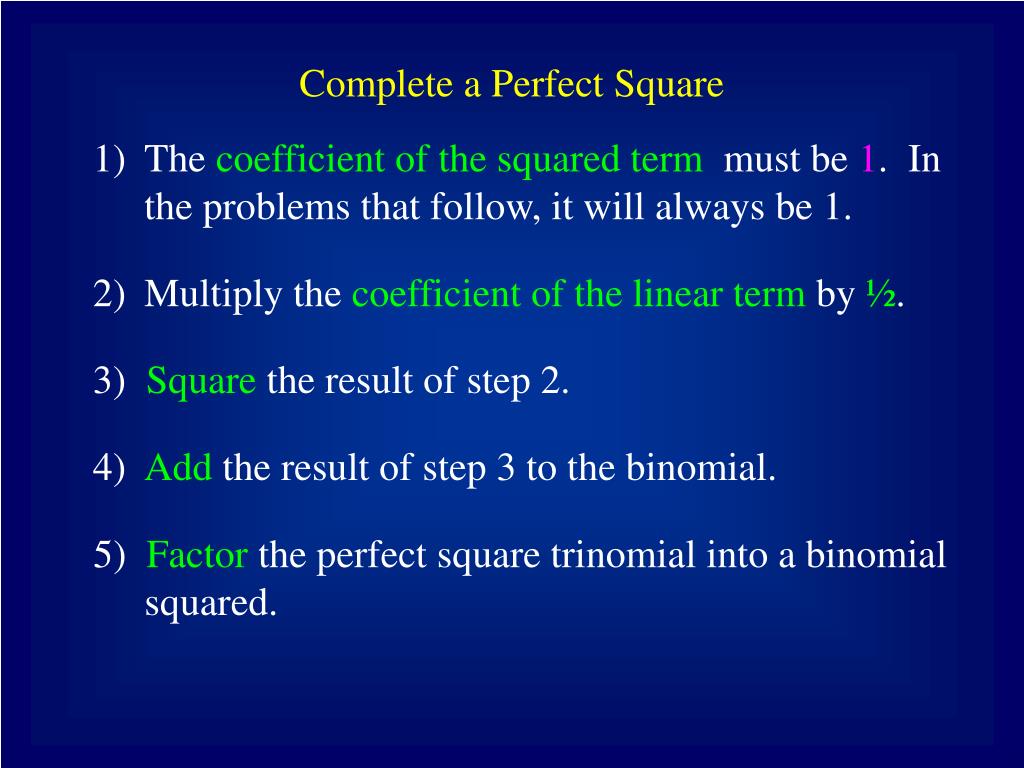 Complete a Perfect Square

1) The coefficient of the squared term must be 1. In the problems that follow, it will always be 1.

2) Multiply the coefficient of the linear term by ½.

3) Square the result of step 2.

4) Add the result of step 3 to the binomial.

5) Factor the perfect square trinomial into a binomial squared.